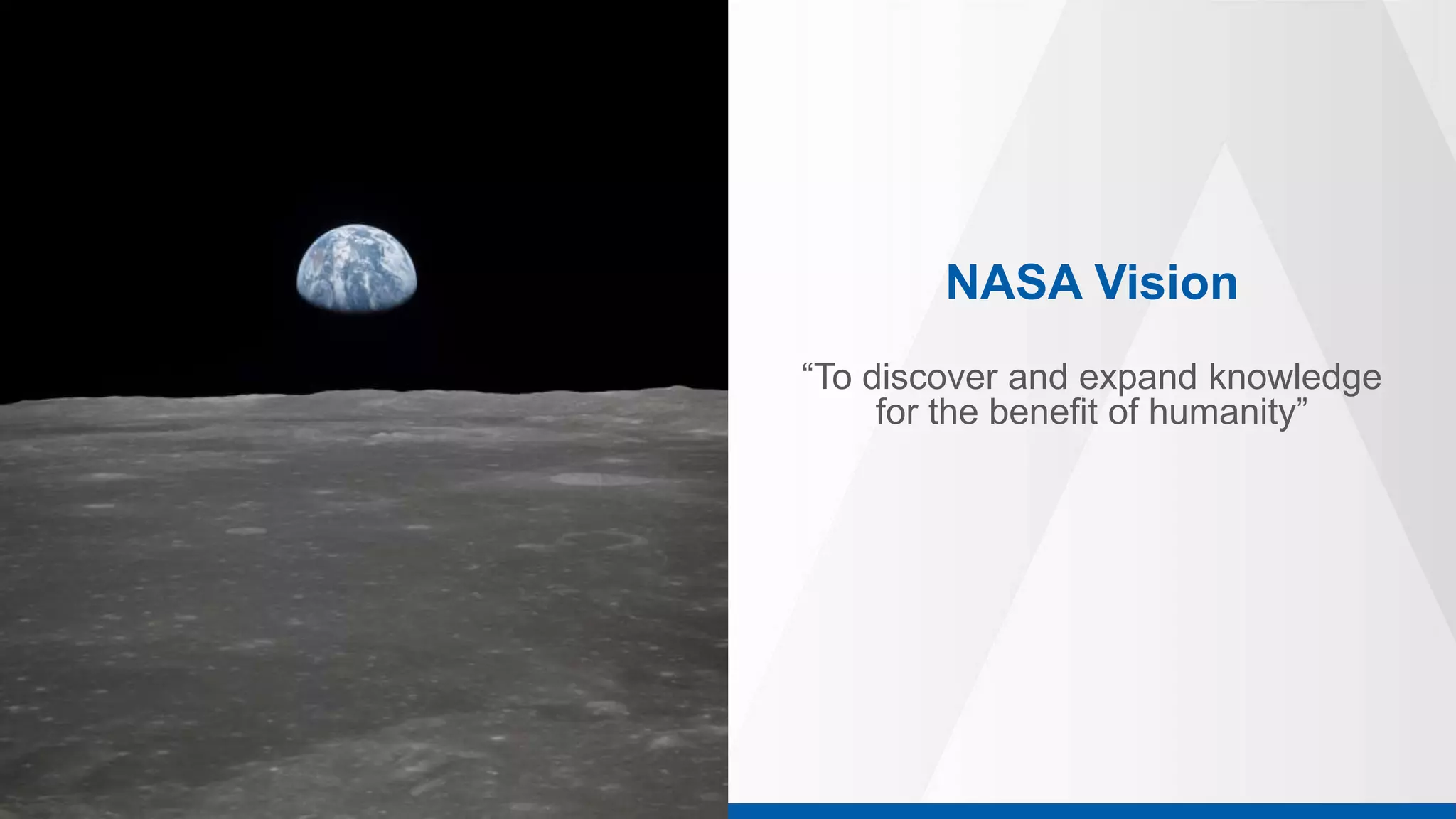 NASA Vision

“To discover and expand knowledge for the benefit of humanity”